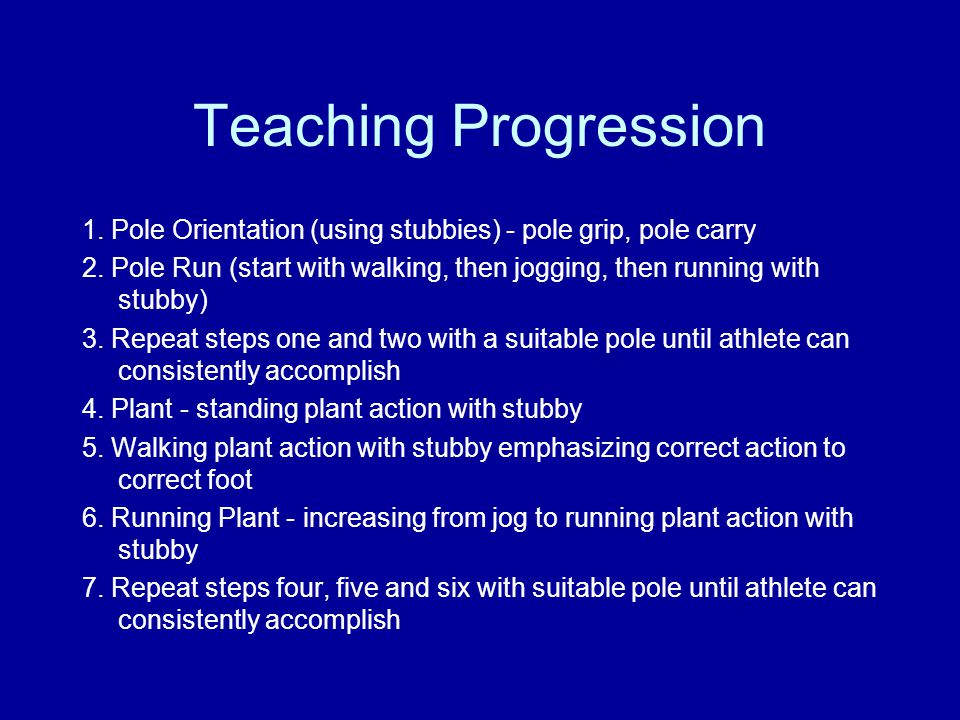 Teaching Progression

1. Pole Orientation (using stubbies) - pole grip, pole carry

2. Pole Run (start with walking, then jogging, then running with stubby)

3. Repeat steps one and two with a suitable pole until athlete can consistently accomplish

4. Plant - standing plant action with stubby

5. Walking plant action with stubby emphasizing correct action to correct foot

6. Running Plant - increasing from jog to running plant action with stubby

7. Repeat steps four, five and six with suitable pole until athlete can consistently accomplish